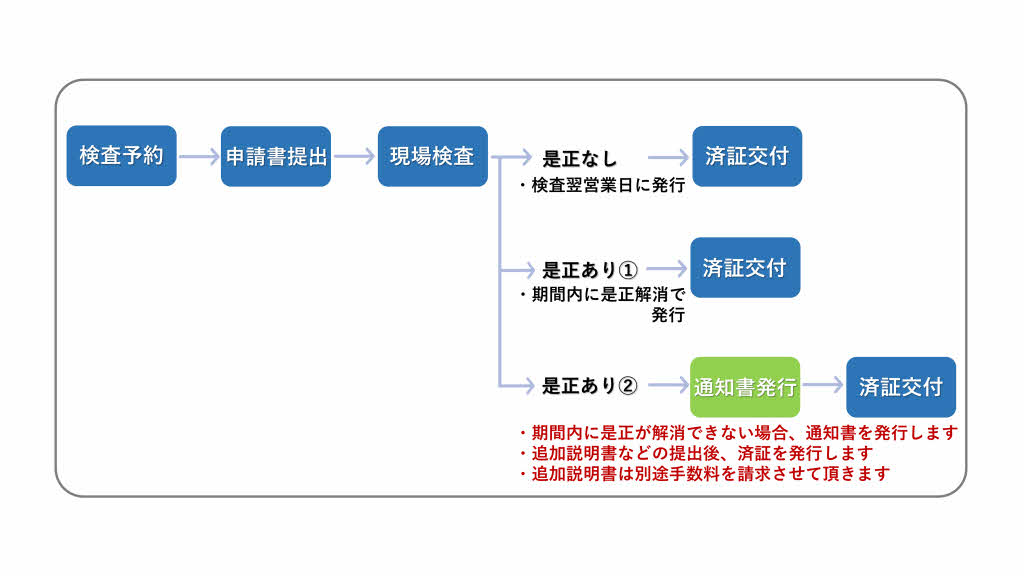 検査予約

申請書提出

現場検査

是正なし

・検査翌営業日に発行

済証交付

是正あり①

・期間内に是正解消で発行

済証交付

是正あり②

通知書発行

済証交付

・期間内に是正が解消できない場合、通知書を発行します
・追加説明書などの提出後、済証を発行します
・追加説明書は別途手数料を請求させて頂きます